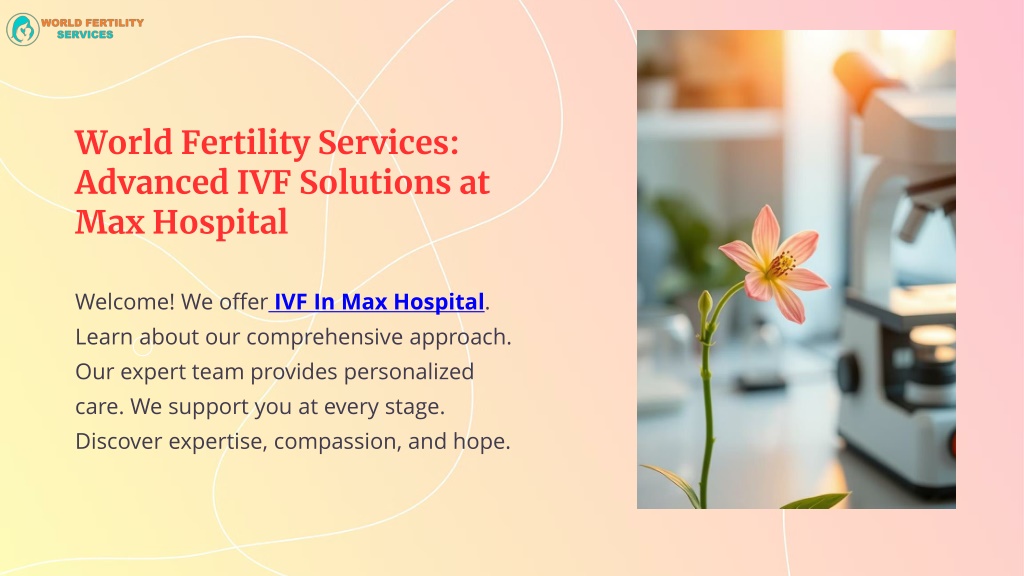 WORLD FERTILITY SERVICES

World Fertility Services: Advanced IVF Solutions at Max Hospital

Welcome! We offer IVF In Max Hospital. Learn about our comprehensive approach. Our expert team provides personalized care. We support you at every stage. Discover expertise, compassion, and hope.